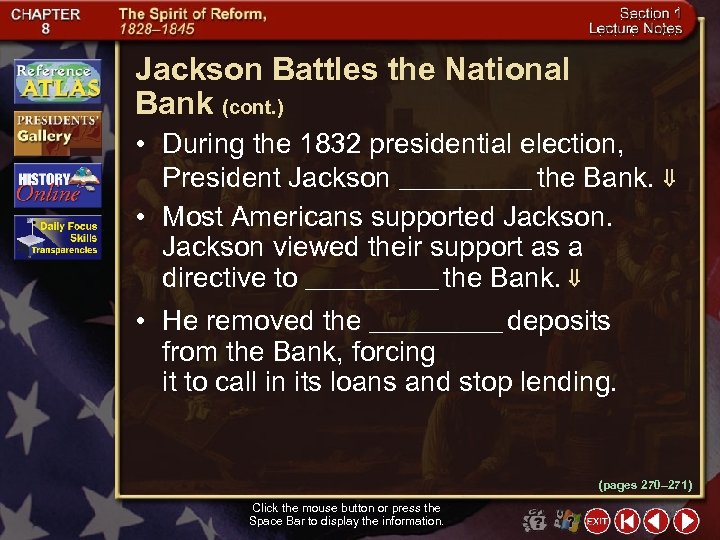 CHAPTER 8

The Spirit of Reform, 1828–1845

Section 1 Lecture Notes

Reference ATLAS

PRESIDENTS' Gallery

HISTORY Online

Daily Focus Skills Transparencies

Jackson Battles the National Bank (cont.)

• During the 1832 presidential election, President Jackson _________ the Bank. ⇓

• Most Americans supported Jackson. Jackson viewed their support as a directive to _________ the Bank. ⇓

• He removed the _________ deposits from the Bank, forcing it to call in its loans and stop lending.

(pages 270–271)

Click the mouse button or press the Space Bar to display the information.

EXIT